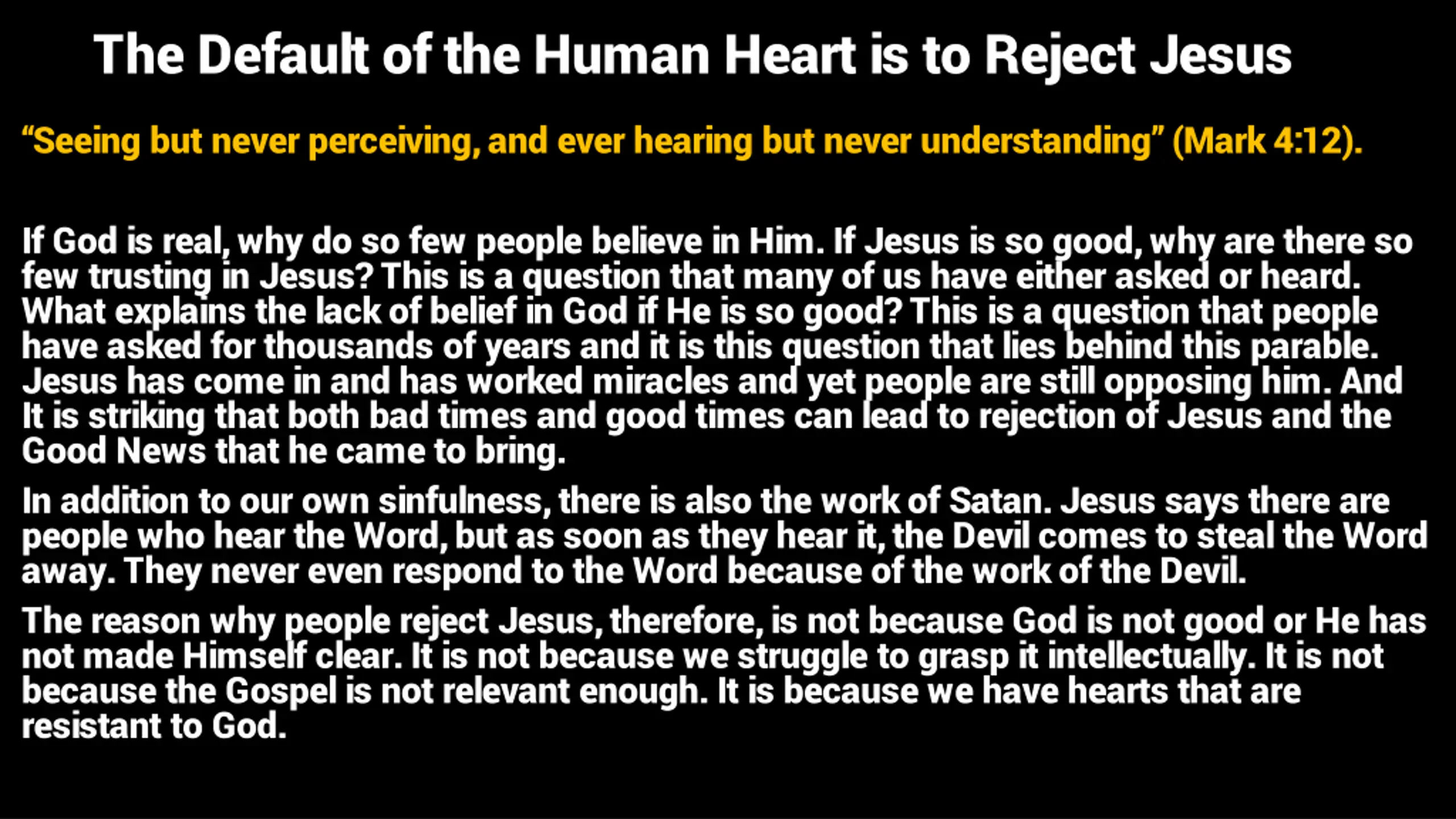 The Default of the Human Heart is to Reject Jesus

“Seeing but never perceiving, and ever hearing but never understanding” (Mark 4:12).

If God is real, why do so few people believe in Him. If Jesus is so good, why are there so few trusting in Jesus? This is a question that many of us have either asked or heard. What explains the lack of belief in God if He is so good? This is a question that people have asked for thousands of years and it is this question that lies behind this parable. Jesus has come in and has worked miracles and yet people are still opposing him. And It is striking that both bad times and good times can lead to rejection of Jesus and the Good News that he came to bring.

In addition to our own sinfulness, there is also the work of Satan. Jesus says there are people who hear the Word, but as soon as they hear it, the Devil comes to steal the Word away. They never even respond to the Word because of the work of the Devil.

The reason why people reject Jesus, therefore, is not because God is not good or He has not made Himself clear. It is not because we struggle to grasp it intellectually. It is not because the Gospel is not relevant enough. It is because we have hearts that are resistant to God.